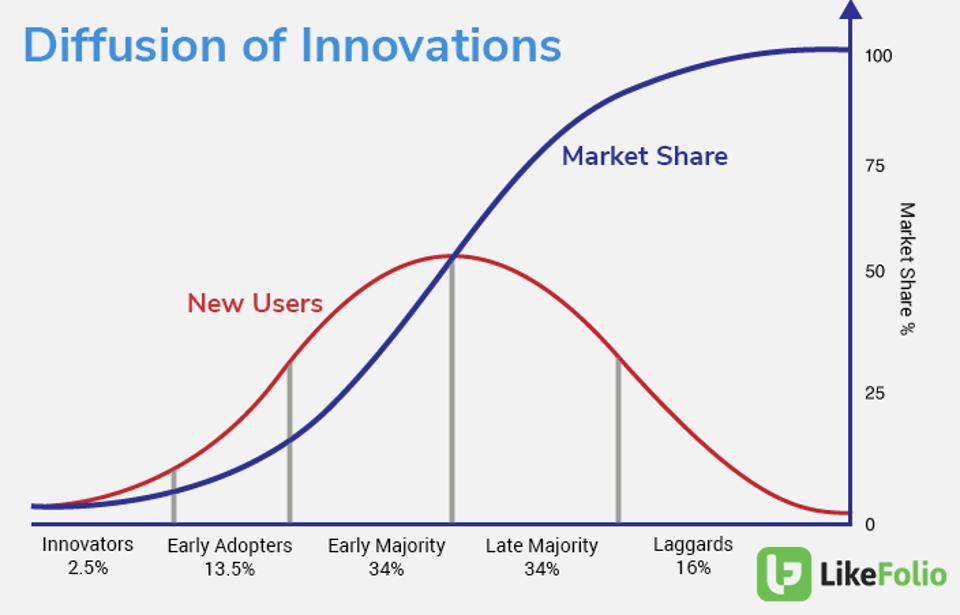 Diffusion of Innovations

Market Share

New Users

100
75
50
25
0

Market Share %

Innovators
2.5%

Early Adopters
13.5%

Early Majority
34%

Late Majority
34%

Laggards
16%

LikeFolio